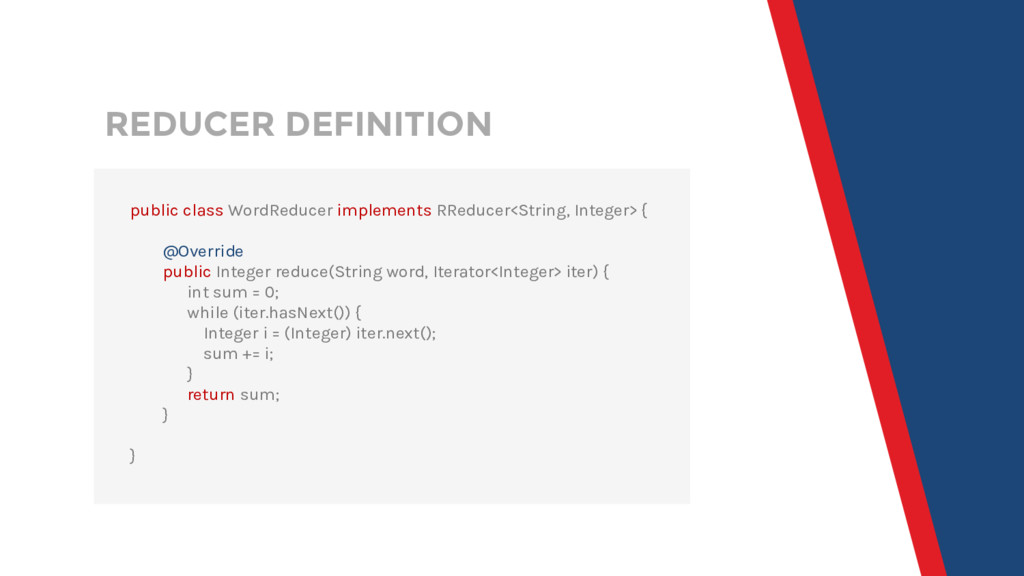 REDUCER DEFINITION

public class WordReducer implements RReducer<String, Integer> {

@Override
public Integer reduce(String word, Iterator<Integer> iter) {
int sum = 0;
while (iter.hasNext()) {
Integer i = (Integer) iter.next();
sum += i;
}
return sum;
}

}